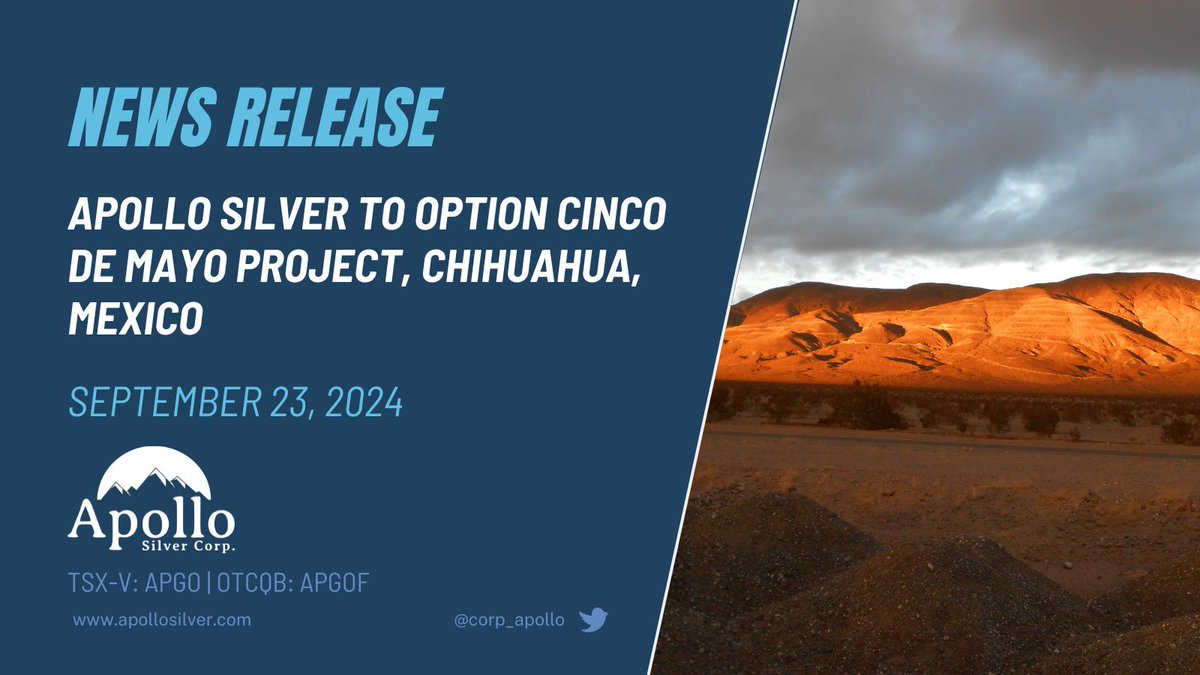 NEWS RELEASE

APOLLO SILVER TO OPTION CINCO DE MAYO PROJECT, CHIHUAHUA, MEXICO

SEPTEMBER 23, 2024

Apollo
Silver Corp.

TSX-V: APGO | OTCQB: APGOF

www.apollosilver.com

@corp_apollo